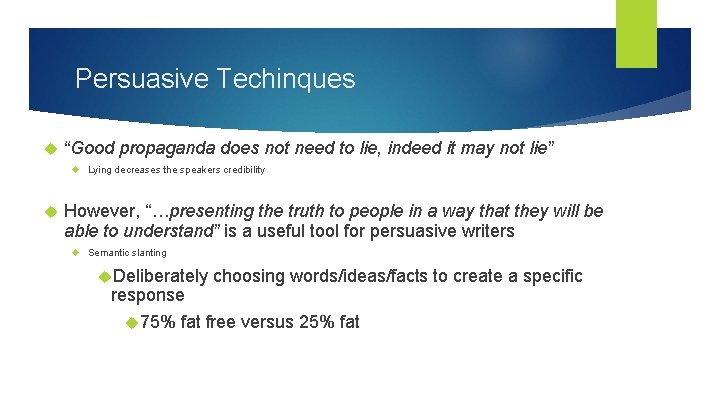 Persuasive Techinques

“Good propaganda does not need to lie, indeed it may not lie”

Lying decreases the speakers credibility

However, “…presenting the truth to people in a way that they will be able to understand” is a useful tool for persuasive writers

Semantic slanting

Deliberately choosing words/ideas/facts to create a specific response

75% fat free versus 25% fat